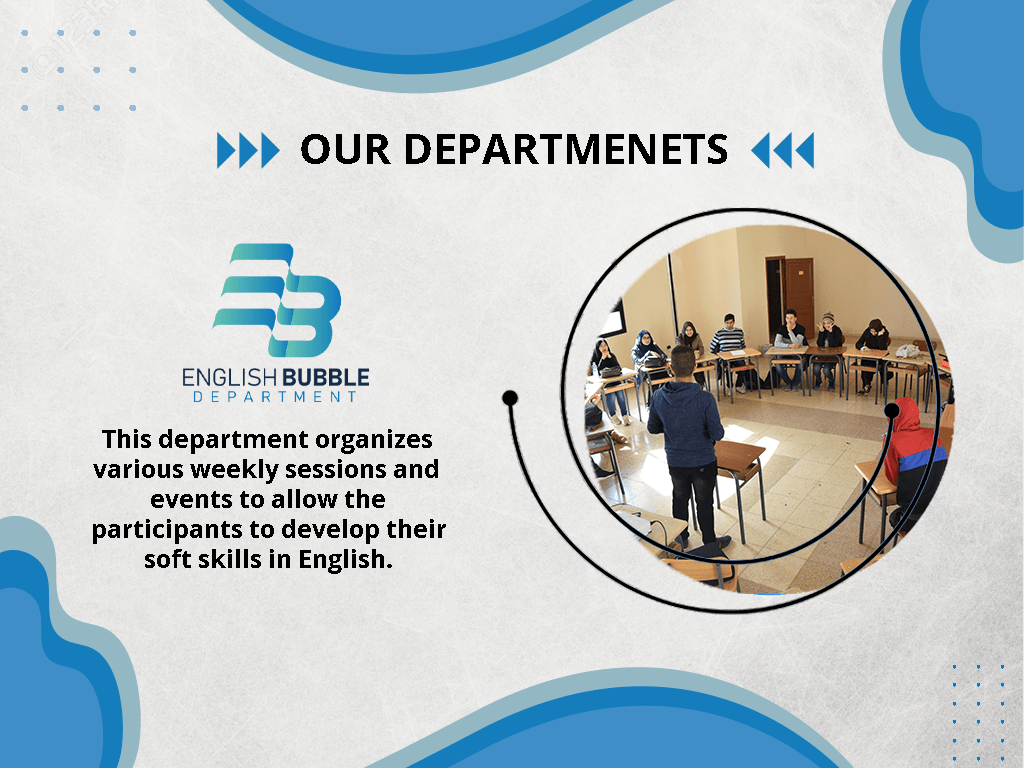 OUR DEPARTMENETS

ENGLISH BUBBLE
DEPARTMENT

This department organizes various weekly sessions and events to allow the participants to develop their soft skills in English.